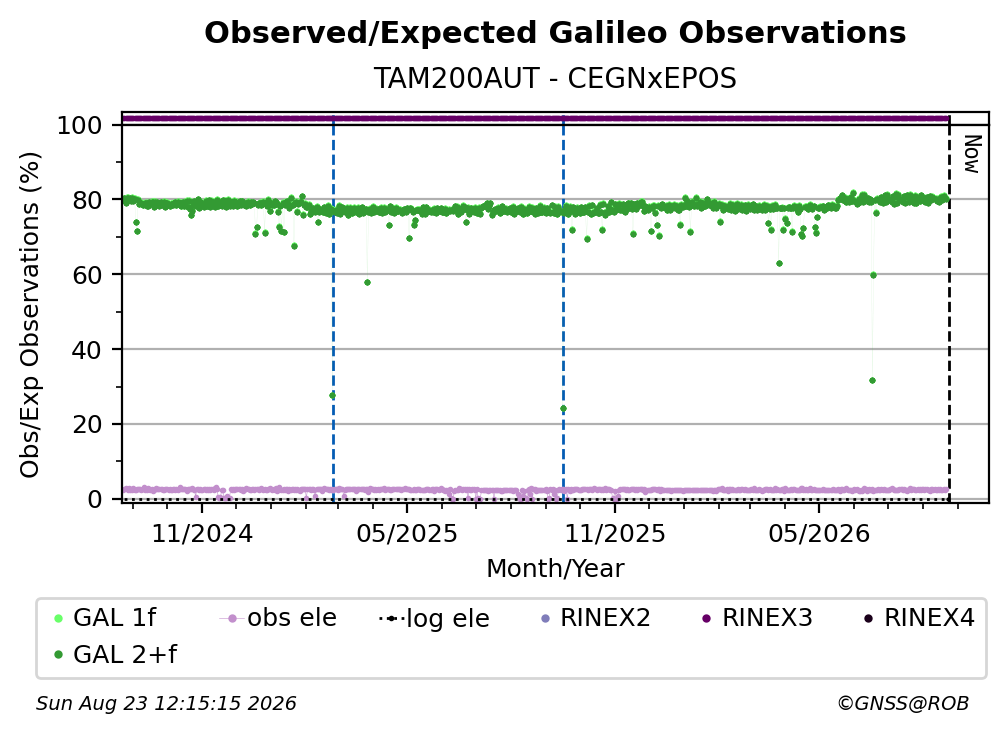 Observed/Expected Galileo Observations
TAM200AUT - CEGNxEPOS

Obs/Exp Observations (%)

100
80
60
40
20
0

Now

11/2024
05/2025
11/2025
05/2026
Month/Year

GAL 1f
obs ele
log ele
RINEX2
RINEX3
RINEX4
GAL 2+f

Sun Aug 23 12:15:15 2026
©GNSS@ROB